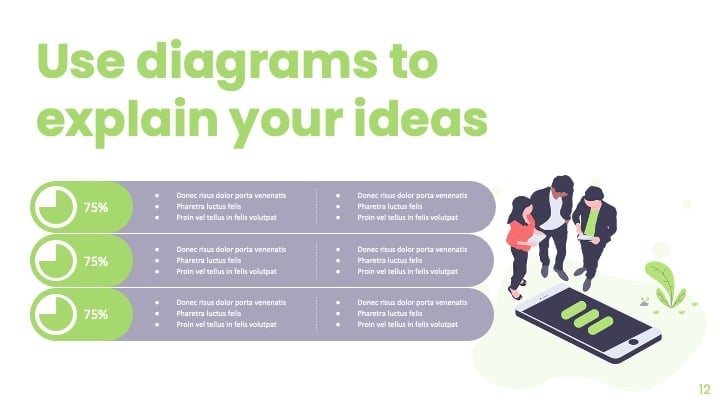 Use diagrams to explain your ideas

75%

- Donec risus dolor porta venenatis
- Pharetra luctus felis
- Proin vel tellus in felis volutpat

- Donec risus dolor porta venenatis
- Pharetra luctus felis
- Proin vel tellus in felis volutpat

75%

- Donec risus dolor porta venenatis
- Pharetra luctus felis
- Proin vel tellus in felis volutpat

- Donec risus dolor porta venenatis
- Pharetra luctus felis
- Proin vel tellus in felis volutpat

75%

- Donec risus dolor porta venenatis
- Pharetra luctus felis
- Proin vel tellus in felis volutpat

- Donec risus dolor porta venenatis
- Pharetra luctus felis
- Proin vel tellus in felis volutpat

12